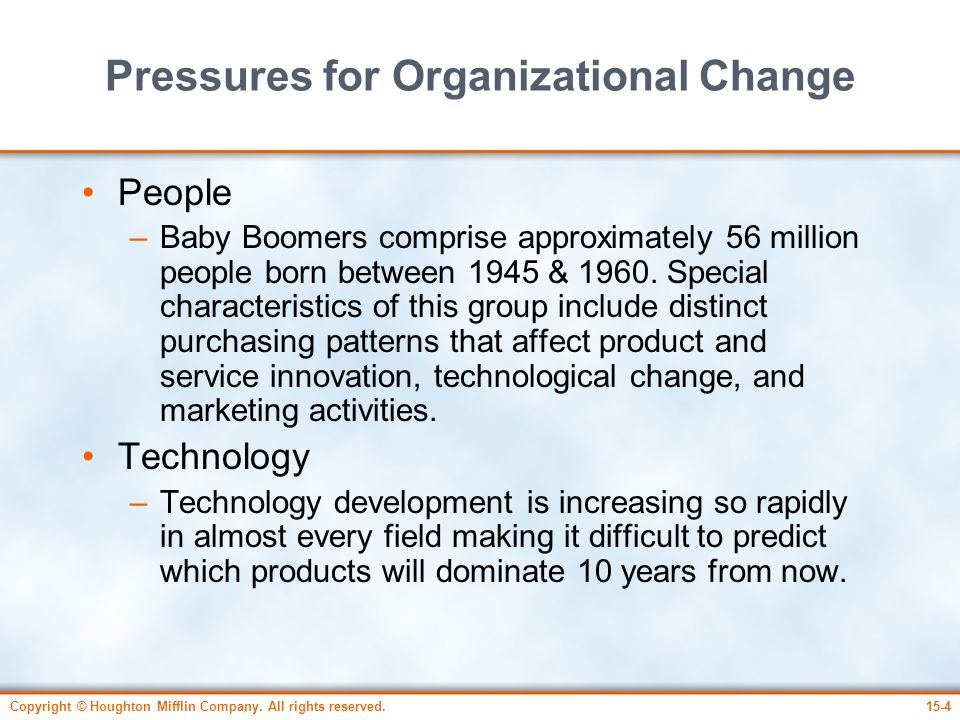 Pressures for Organizational Change

• People

– Baby Boomers comprise approximately 56 million people born between 1945 & 1960. Special characteristics of this group include distinct purchasing patterns that affect product and service innovation, technological change, and marketing activities.

• Technology

– Technology development is increasing so rapidly in almost every field making it difficult to predict which products will dominate 10 years from now.

Copyright © Houghton Mifflin Company. All rights reserved.

15-4